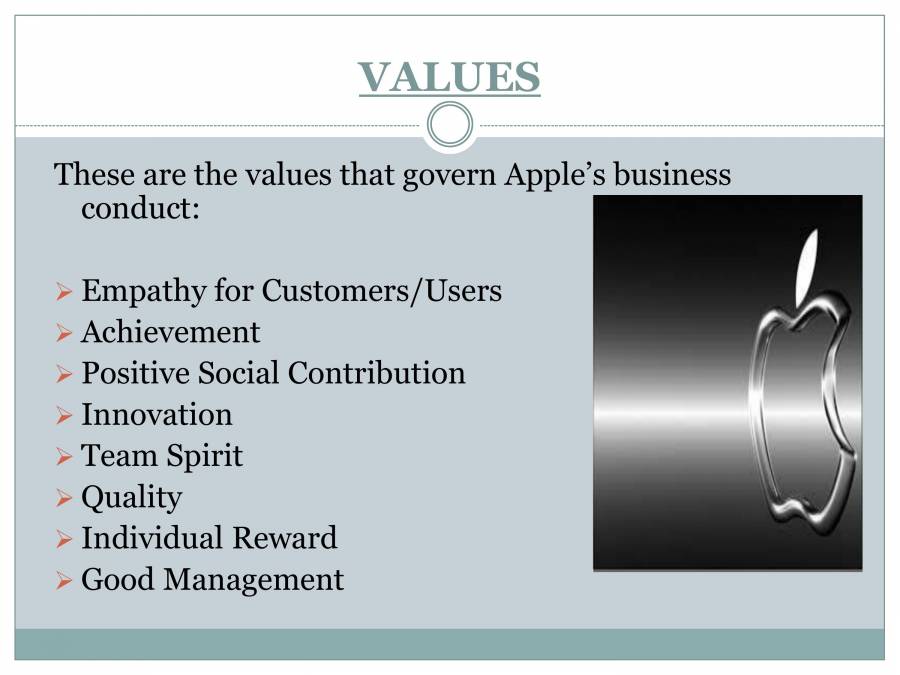 VALUES

These are the values that govern Apple’s business conduct:

➢ Empathy for Customers/Users
➢ Achievement
➢ Positive Social Contribution
➢ Innovation
➢ Team Spirit
➢ Quality
➢ Individual Reward
➢ Good Management